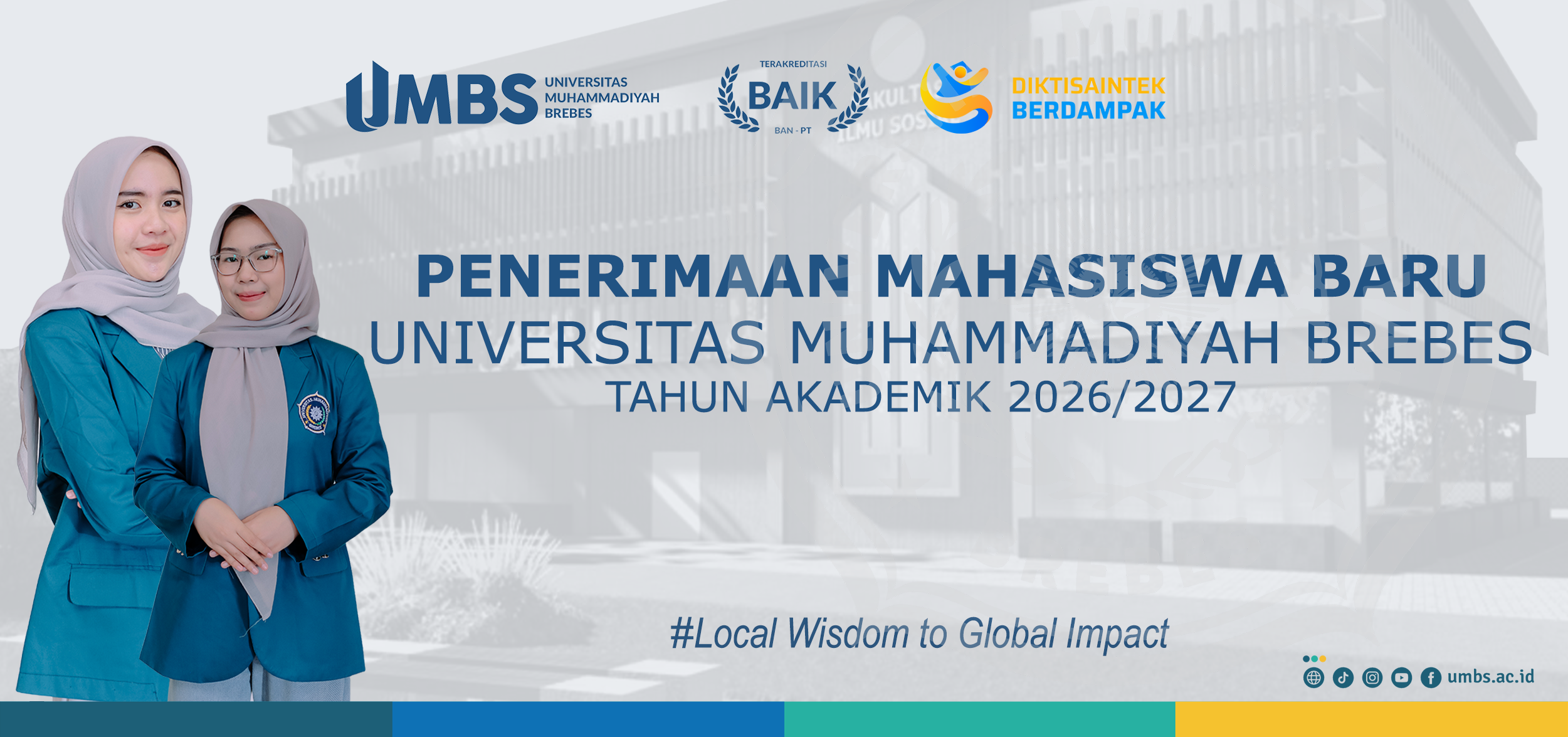 UMBS UNIVERSITAS MUHAMMADIYAH BREBES

TERAKREDITASI BAIK BAN - PT

DIKTISAINTEK BERDAMPAK

PENERIMAAN MAHASISWA BARU
UNIVERSITAS MUHAMMADIYAH BREBES
TAHUN AKADEMIK 2026/2027

#Local Wisdom to Global Impact

umbs.ac.id